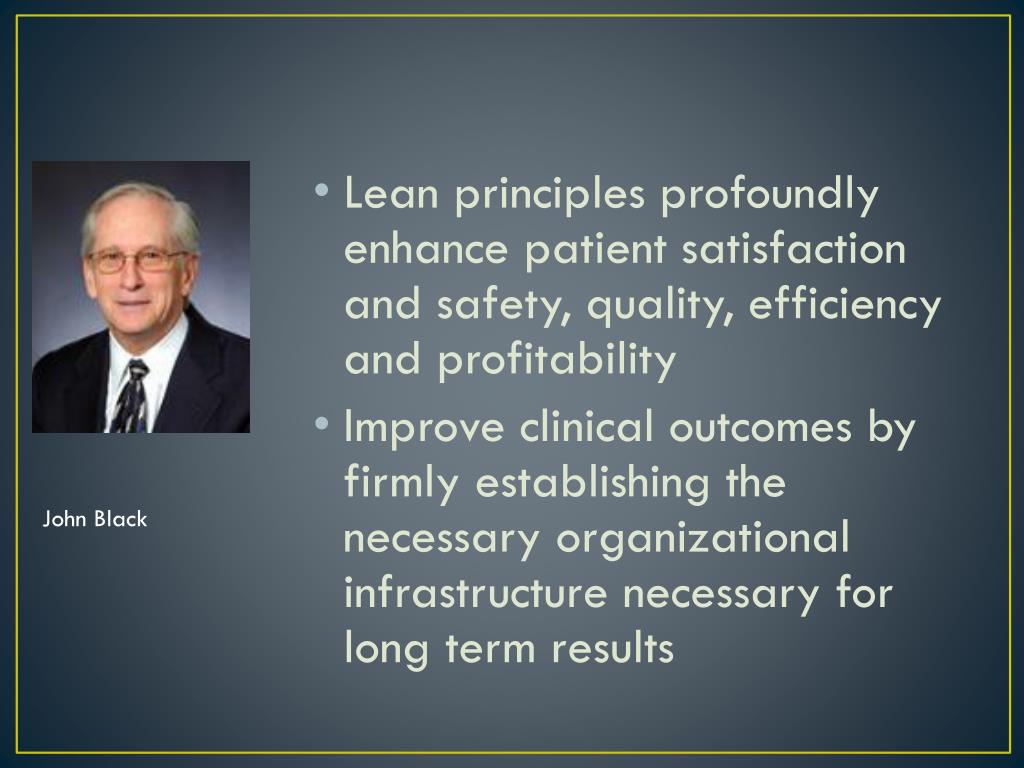 John Black

• Lean principles profoundly enhance patient satisfaction and safety, quality, efficiency and profitability

• Improve clinical outcomes by firmly establishing the necessary organizational infrastructure necessary for long term results